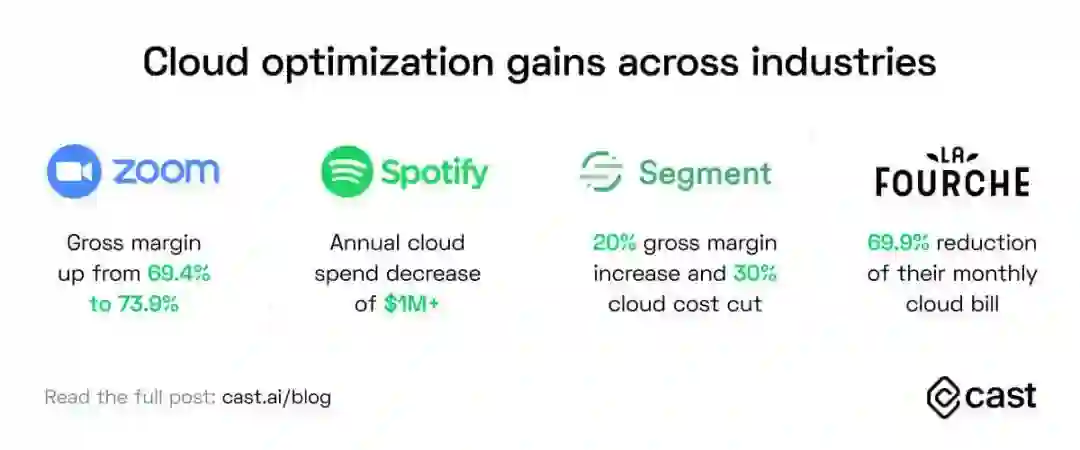 Cloud optimization gains across industries

zoom

Gross margin up from 69.4% to 73.9%

Spotify

Annual cloud spend decrease of $1M+

Segment

20% gross margin increase and 30% cloud cost cut

LA FOURCHE

69.9% reduction of their monthly cloud bill

Read the full post: cast.ai/blog

cast